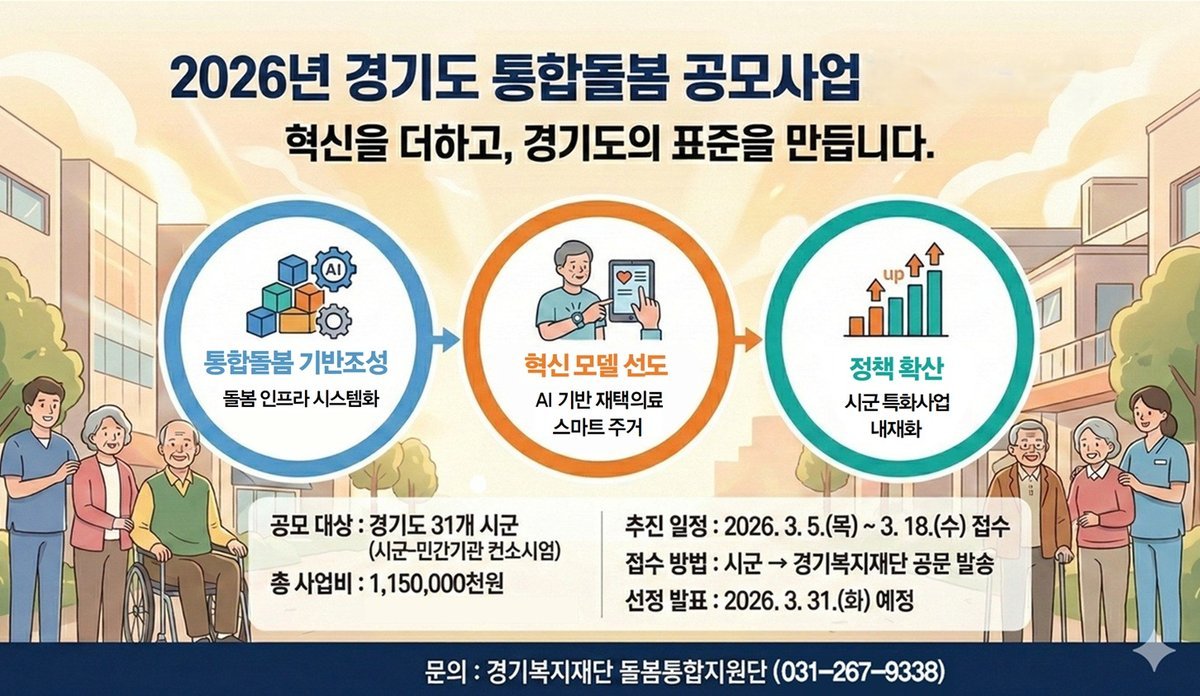 2026년 경기도 통합돌봄 공모사업

혁신을 더하고, 경기도의 표준을 만듭니다.

AI

통합돌봄 기반조성
돌봄 인프라 시스템화

혁신 모델 선도
AI 기반 재택의료
스마트 주거

up

정책 확산
시군 특화사업
내재화

공모 대상 : 경기도 31개 시군
(시군-민간기관 컨소시엄)
총 사업비 : 1,150,000천원

추진 일정 : 2026. 3. 5.(목) ~ 3. 18.(수) 접수
접수 방법 : 시군 → 경기복지재단 공문 발송
선정 발표 : 2026. 3. 31.(화) 예정

문의 : 경기복지재단 돌봄통합지원단 (031-267-9338)